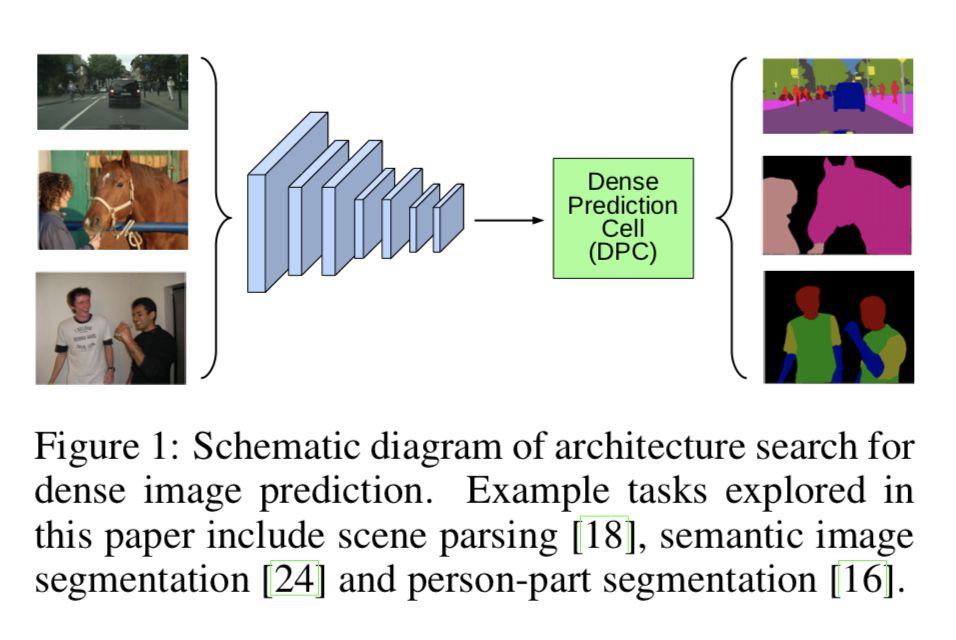 Dense Prediction Cell (DPC)

Figure 1: Schematic diagram of architecture search for dense image prediction. Example tasks explored in this paper include scene parsing [18], semantic image segmentation [24] and person-part segmentation [16].